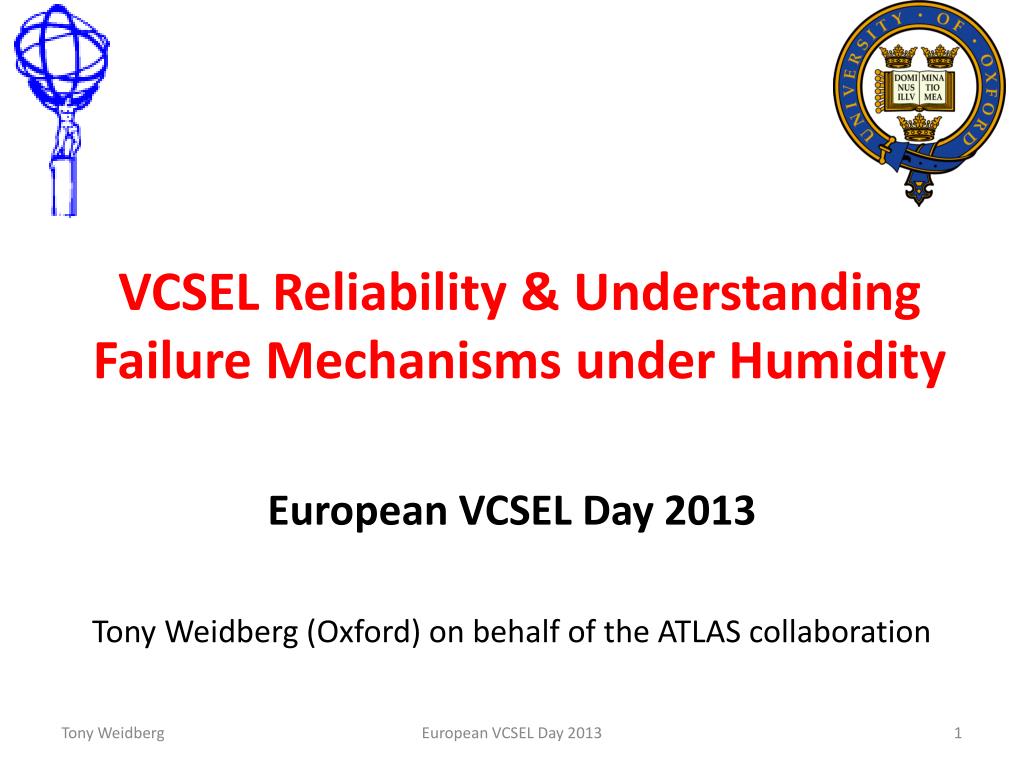 UNIVERSITY OF OXFORD

DOMI NUS ILLV MINA TIO MEA

VCSEL Reliability & Understanding Failure Mechanisms under Humidity

European VCSEL Day 2013

Tony Weidberg (Oxford) on behalf of the ATLAS collaboration

Tony Weidberg

European VCSEL Day 2013

1